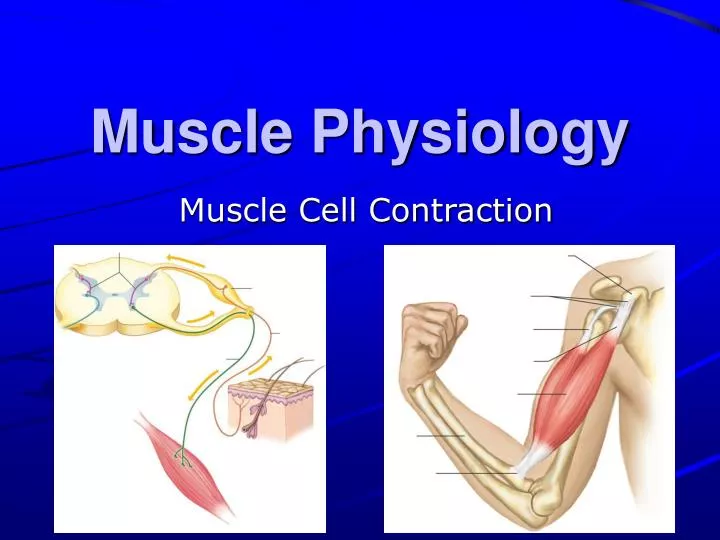 Muscle Physiology

Muscle Cell Contraction